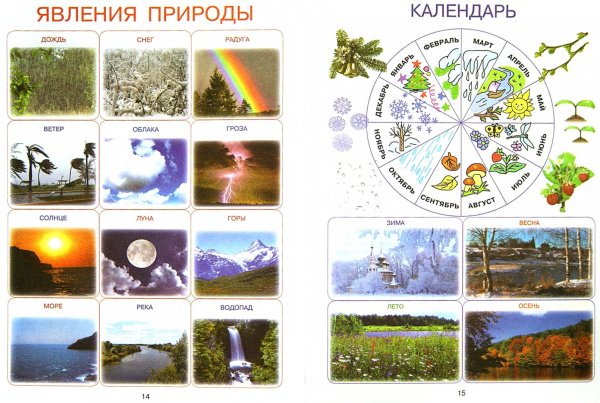 ЯВЛЕНИЯ ПРИРОДЫ

ДОЖДЬ
СНЕГ
РАДУГА
ВЕТЕР
ОБЛАКА
ГРОЗА
СОЛНЦЕ
ЛУНА
ГОРЫ
МОРЕ
РЕКА
ВОДОПАД

14

КАЛЕНДАРЬ

ЯНВАРЬ
ФЕВРАЛЬ
МАРТ
АПРЕЛЬ
МАЙ
ИЮНЬ
ИЮЛЬ
АВГУСТ
СЕНТЯБРЬ
ОКТЯБРЬ
НОЯБРЬ
ДЕКАБРЬ

ЗИМА
ВЕСНА
ЛЕТО
ОСЕНЬ

15